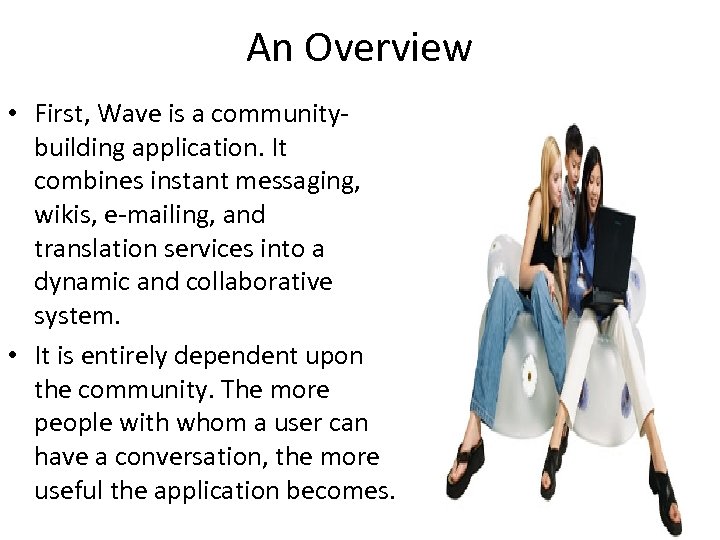 An Overview

• First, Wave is a community-building application. It combines instant messaging, wikis, e-mailing, and translation services into a dynamic and collaborative system.

• It is entirely dependent upon the community. The more people with whom a user can have a conversation, the more useful the application becomes.